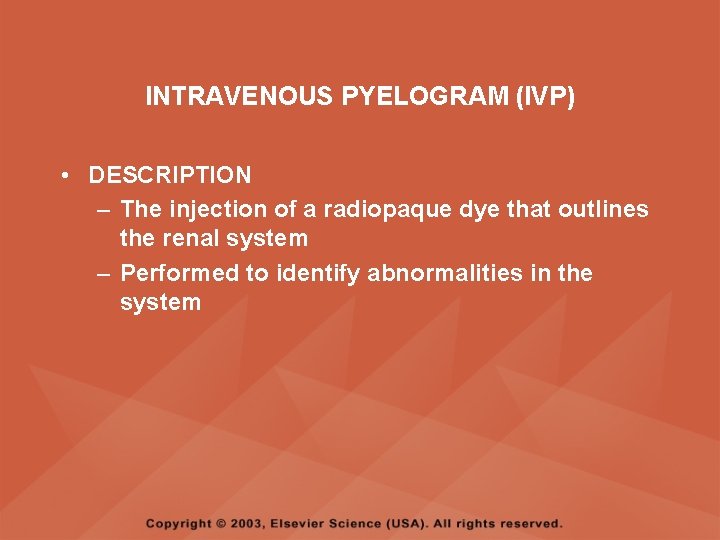 INTRAVENOUS PYELOGRAM (IVP)

• DESCRIPTION
– The injection of a radiopaque dye that outlines the renal system
– Performed to identify abnormalities in the system

Copyright © 2003, Elsevier Science (USA). All rights reserved.